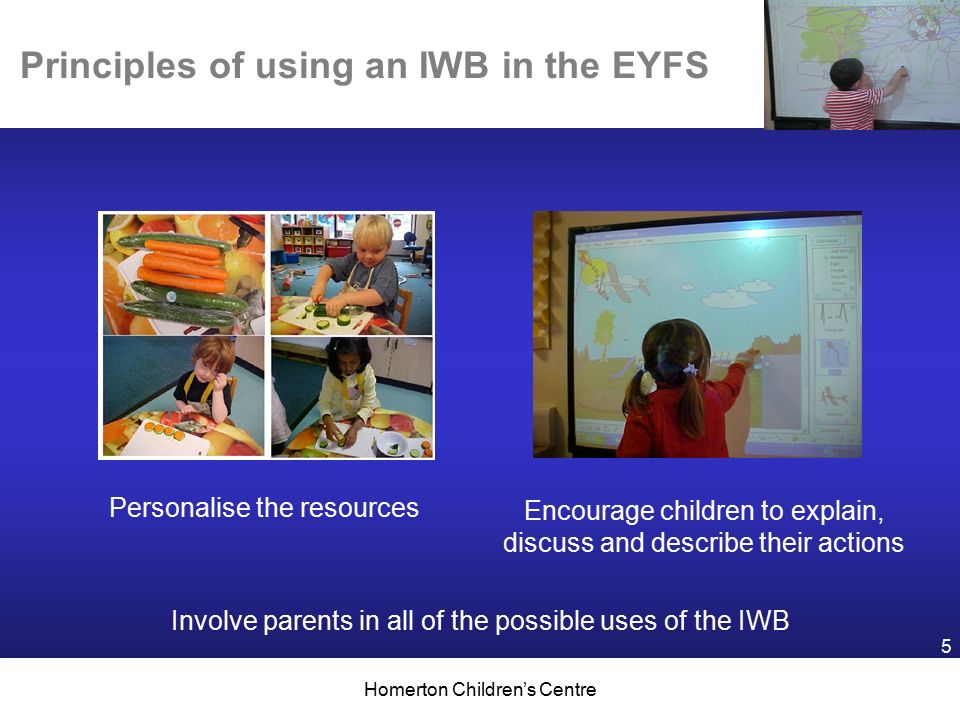 Principles of using an IWB in the EYFS

Personalise the resources

Encourage children to explain, discuss and describe their actions

Involve parents in all of the possible uses of the IWB

5

Homerton Children's Centre